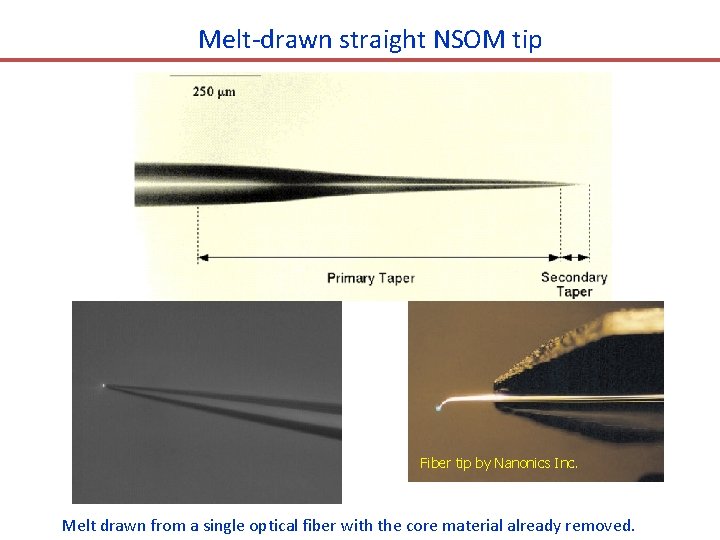 Melt-drawn straight NSOM tip

250 μm

Primary Taper

Secondary Taper

Fiber tip by Nanonics Inc.

Melt drawn from a single optical fiber with the core material already removed.